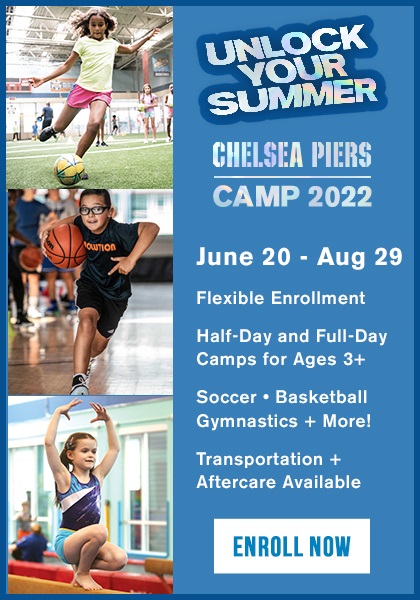 UNLOCK YOUR SUMMER

CHELSEA PIERS
CAMP 2022

June 20 - Aug 29

Flexible Enrollment

Half-Day and Full-Day Camps for Ages 3+

Soccer • Basketball Gymnastics + More!

Transportation + Aftercare Available

ENROLL NOW